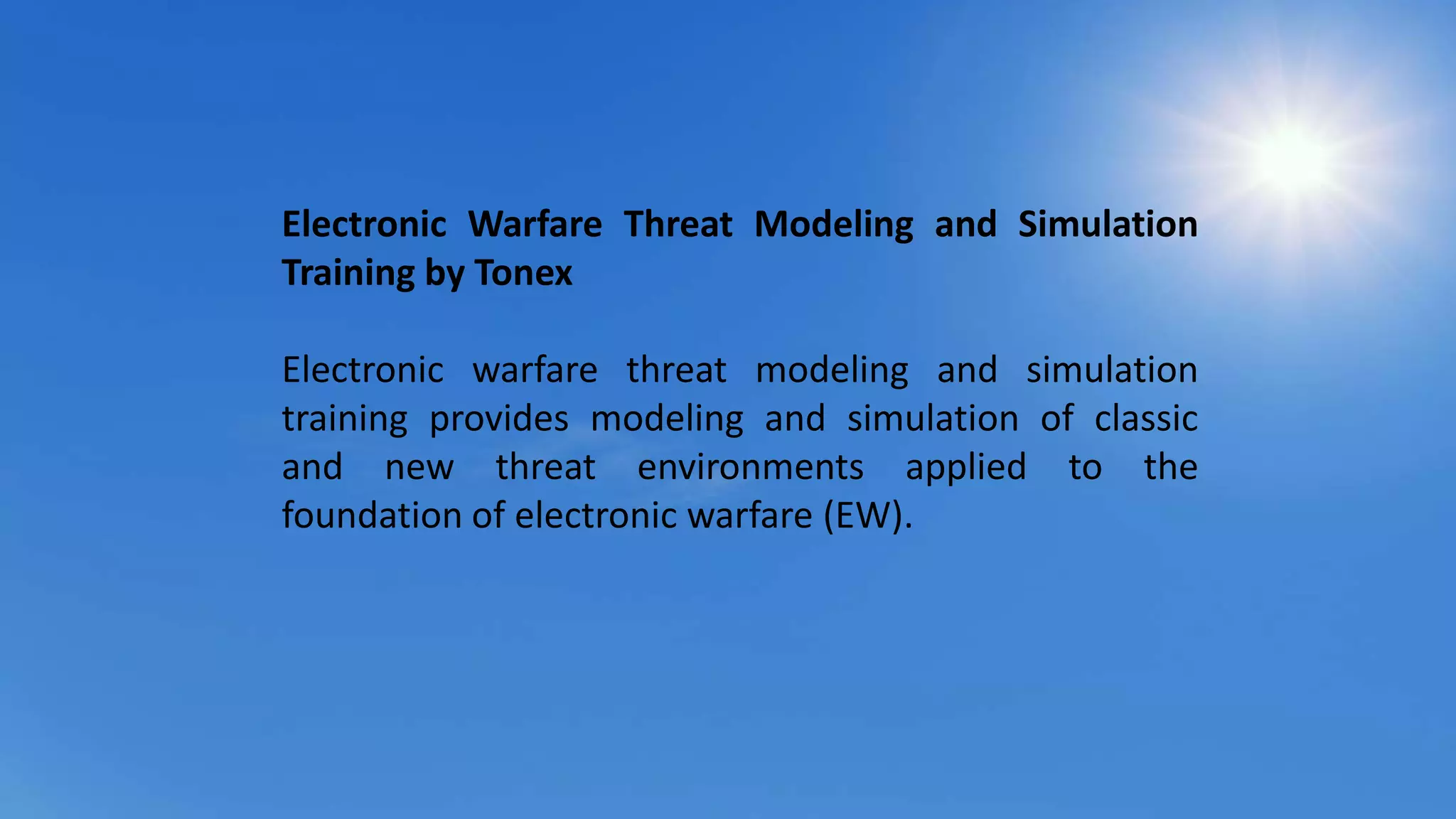 Electronic Warfare Threat Modeling and Simulation Training by Tonex

Electronic warfare threat modeling and simulation training provides modeling and simulation of classic and new threat environments applied to the foundation of electronic warfare (EW).